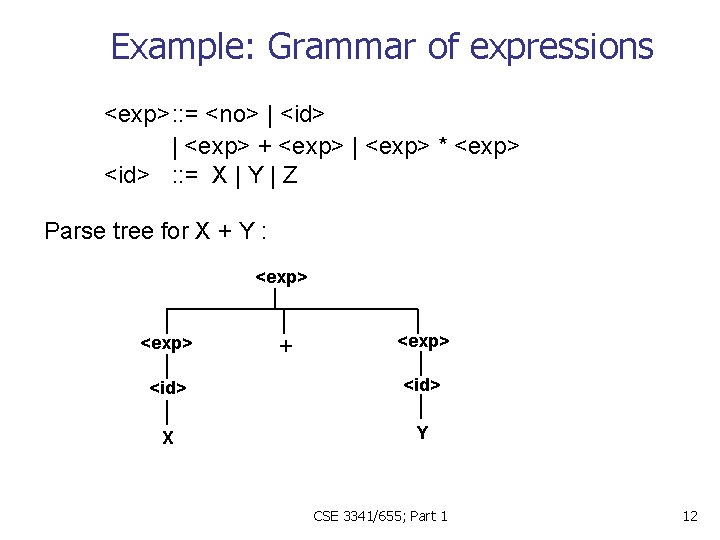 Example: Grammar of expressions

<exp>::= <no> | <id>
| <exp> + <exp> | <exp> * <exp>
<id> ::= X | Y | Z

Parse tree for X + Y :

<exp>

<exp>

+

<exp>

<id>

<id>

X

Y

CSE 3341/655; Part 1

12